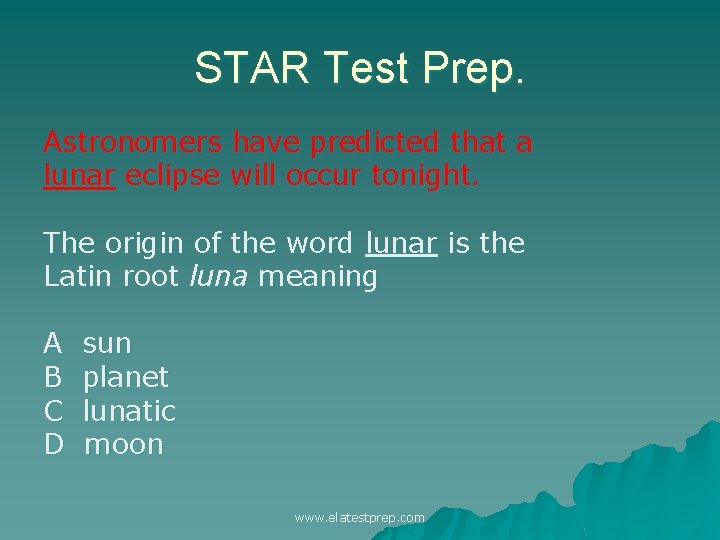 STAR Test Prep.

Astronomers have predicted that a lunar eclipse will occur tonight.

The origin of the word lunar is the Latin root luna meaning

A sun
B planet
C lunatic
D moon

www.elatestprep.com